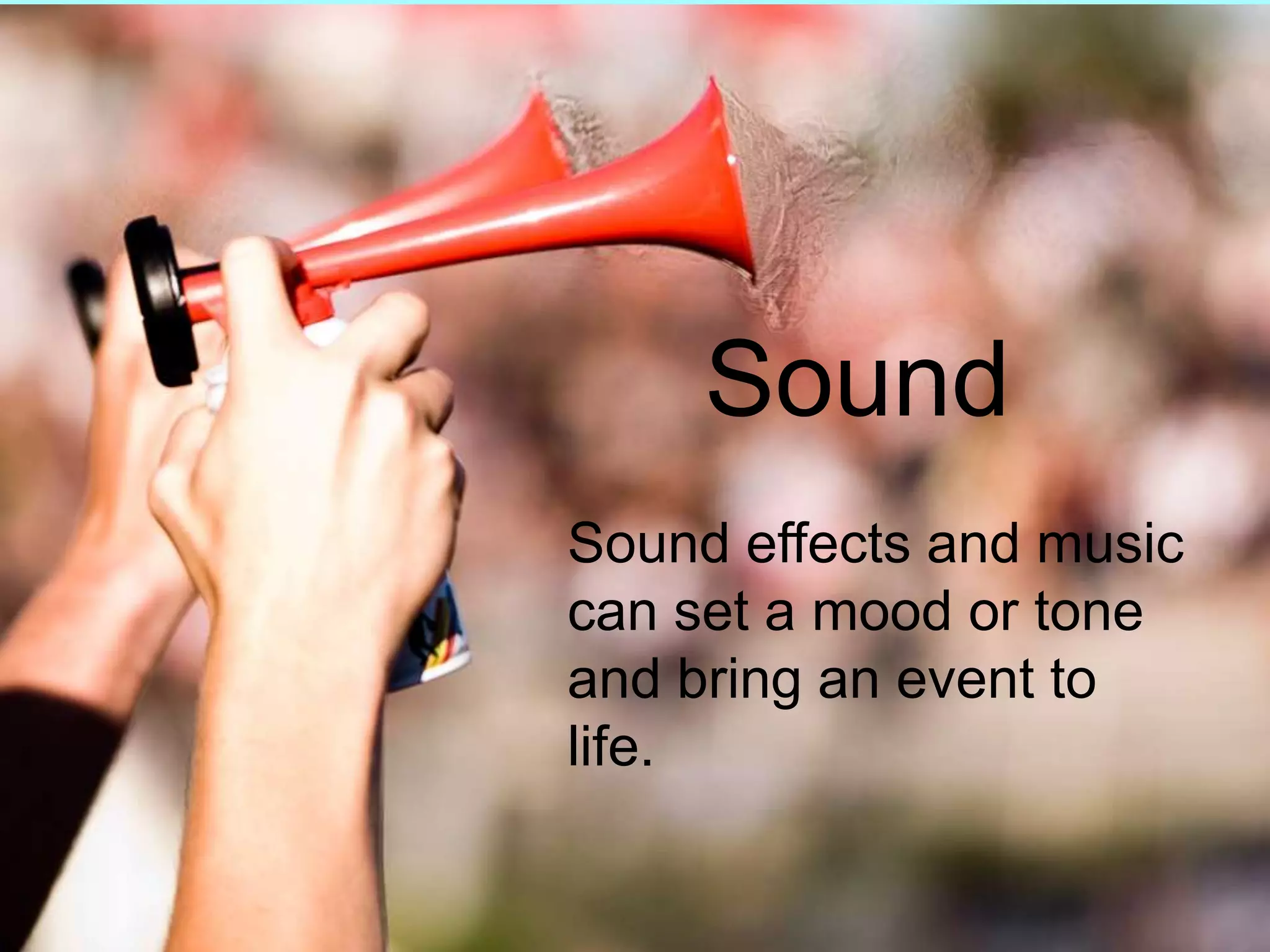 Sound

Sound effects and music can set a mood or tone and bring an event to life.